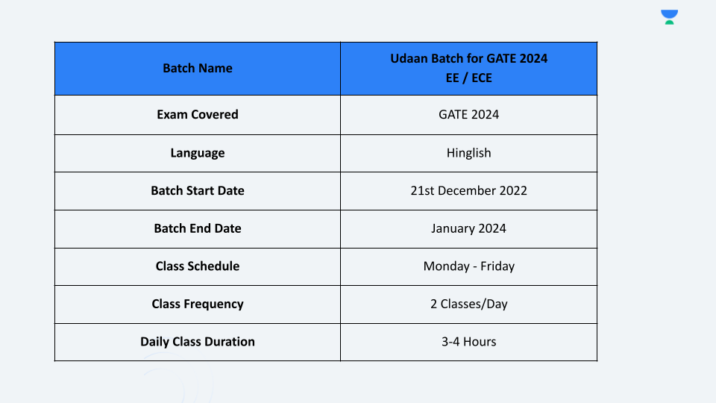 | Batch Name | Udaan Batch for GATE 2024 EE / ECE |
|---|---|
| Exam Covered | GATE 2024 |
| Language | Hinglish |
| Batch Start Date | 21st December 2022 |
| Batch End Date | January 2024 |
| Class Schedule | Monday - Friday |
| Class Frequency | 2 Classes/Day |
| Daily Class Duration | 3-4 Hours |